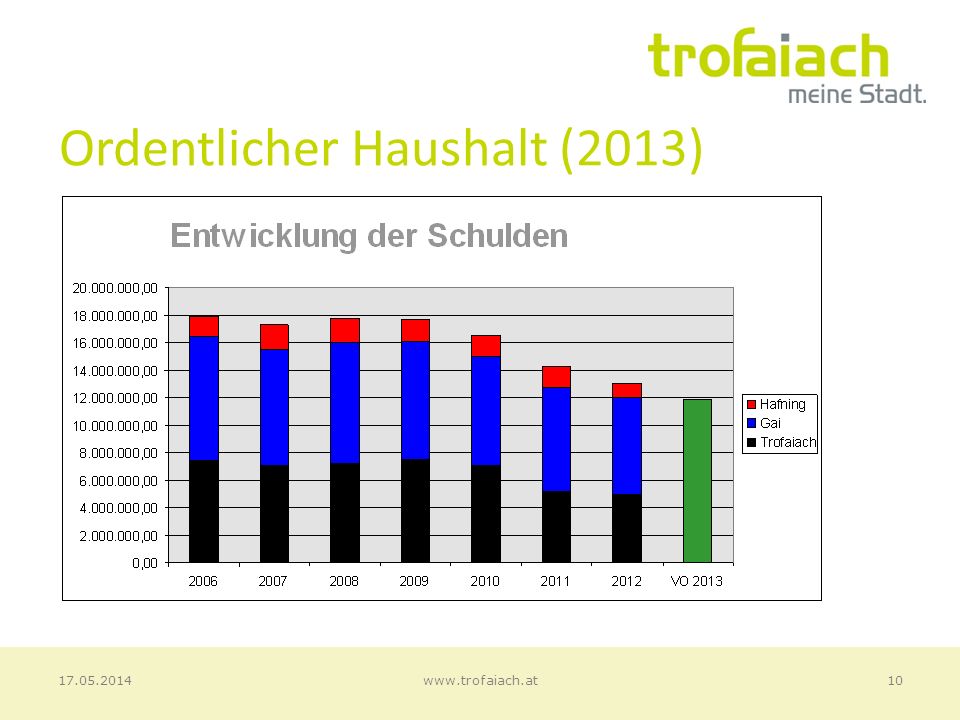 trofaiach
meine Stadt.

Ordentlicher Haushalt (2013)

Entwicklung der Schulden

20.000.000,00
18.000.000,00
16.000.000,00
14.000.000,00
12.000.000,00
10.000.000,00
8.000.000,00
6.000.000,00
4.000.000,00
2.000.000,00
0,00

2006 2007 2008 2009 2010 2011 2012 VO 2013

Hafning
Gai
Trofaiach

17.05.2014 www.trofaiach.at 10